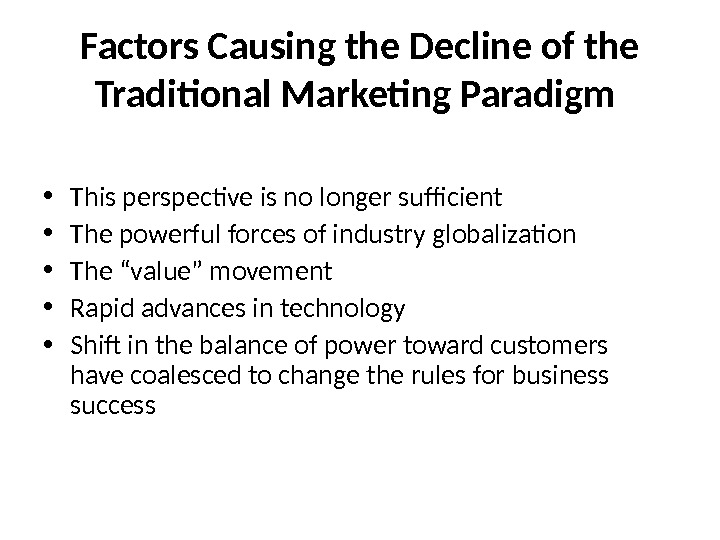 Factors Causing the Decline of the Traditional Marketing Paradigm

• This perspective is no longer sufficient
• The powerful forces of industry globalization
• The “value” movement
• Rapid advances in technology
• Shift in the balance of power toward customers have coalesced to change the rules for business success